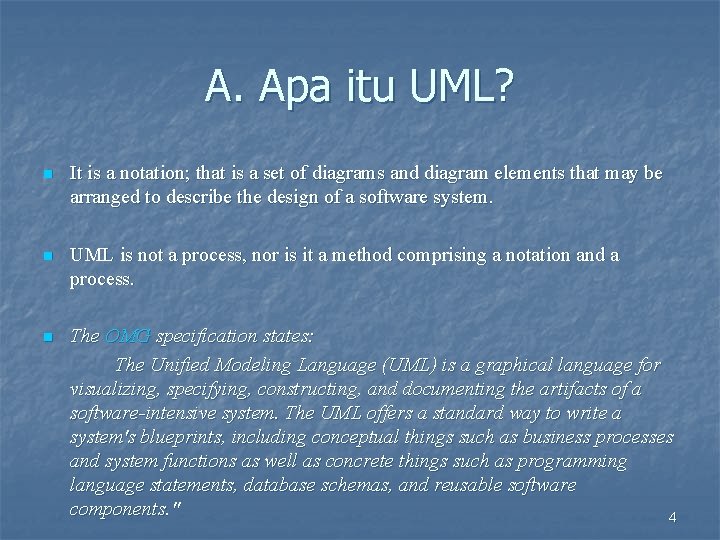 A. Apa itu UML?

It is a notation; that is a set of diagrams and diagram elements that may be arranged to describe the design of a software system.

UML is not a process, nor is it a method comprising a notation and a process.

The OMG specification states:

The Unified Modeling Language (UML) is a graphical language for visualizing, specifying, constructing, and documenting the artifacts of a software-intensive system. The UML offers a standard way to write a system's blueprints, including conceptual things such as business processes and system functions as well as concrete things such as programming language statements, database schemas, and reusable software components."

4